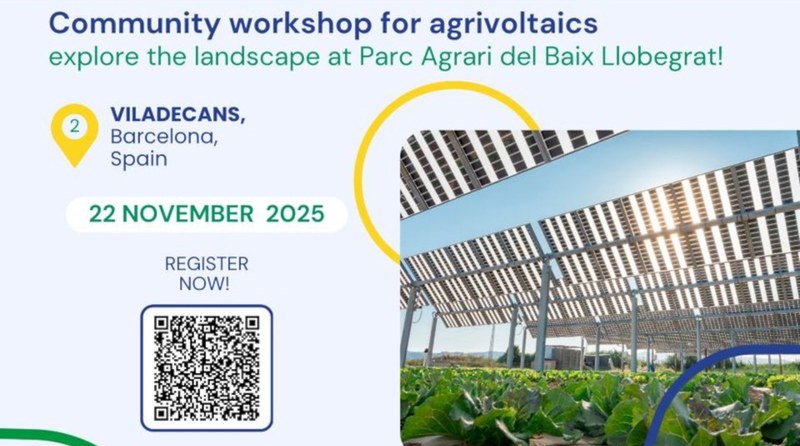 Community workshop for agrivoltaics
explore the landscape at Parc Agrari del Baix Llobegrat!

2

VILADECANS,
Barcelona,
Spain

22 NOVEMBER 2025

REGISTER
NOW!